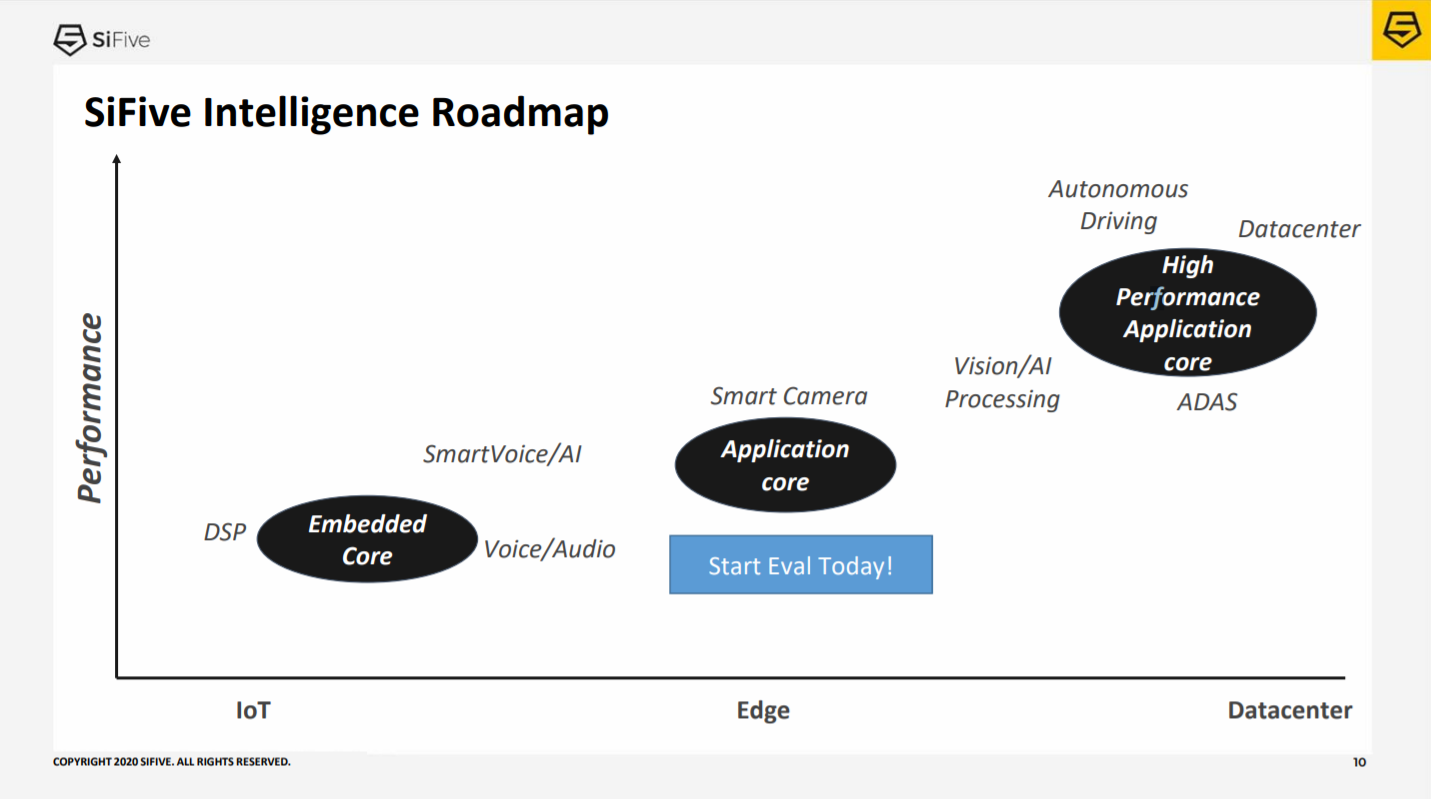 SiFive

SiFive Intelligence Roadmap

Performance

Autonomous Driving

Datacenter

High Performance Application core

Vision/AI Processing

ADAS

Smart Camera

Application core

SmartVoice/AI

DSP

Embedded Core

Voice/Audio

Start Eval Today!

IoT

Edge

Datacenter

COPYRIGHT 2020 SIFIVE. ALL RIGHTS RESERVED.

10